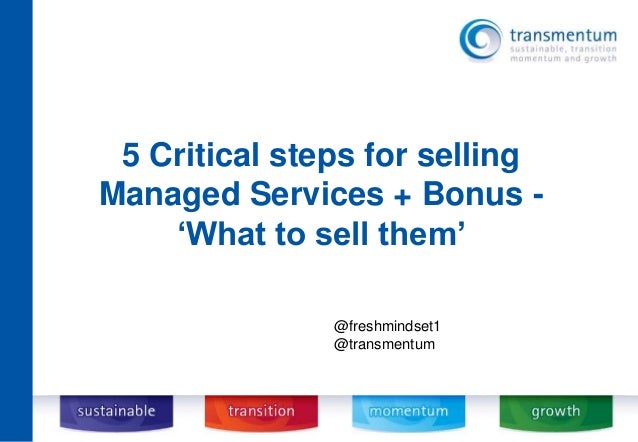 transmentum
sustainable, transition
momentum and growth

5 Critical steps for selling Managed Services + Bonus - ‘What to sell them’

@freshmindset1
@transmentum

sustainable

transition

momentum

growth